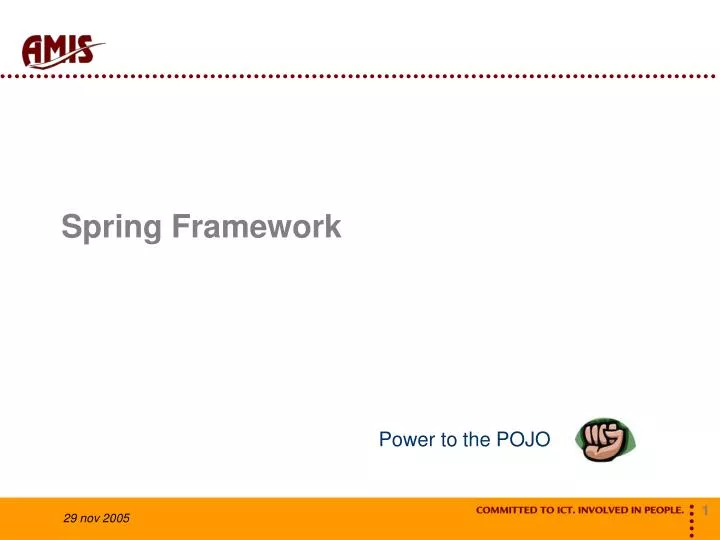 AMIS

Spring Framework

Power to the POJO

29 nov 2005

COMMITTED TO ICT. INVOLVED IN PEOPLE.

1